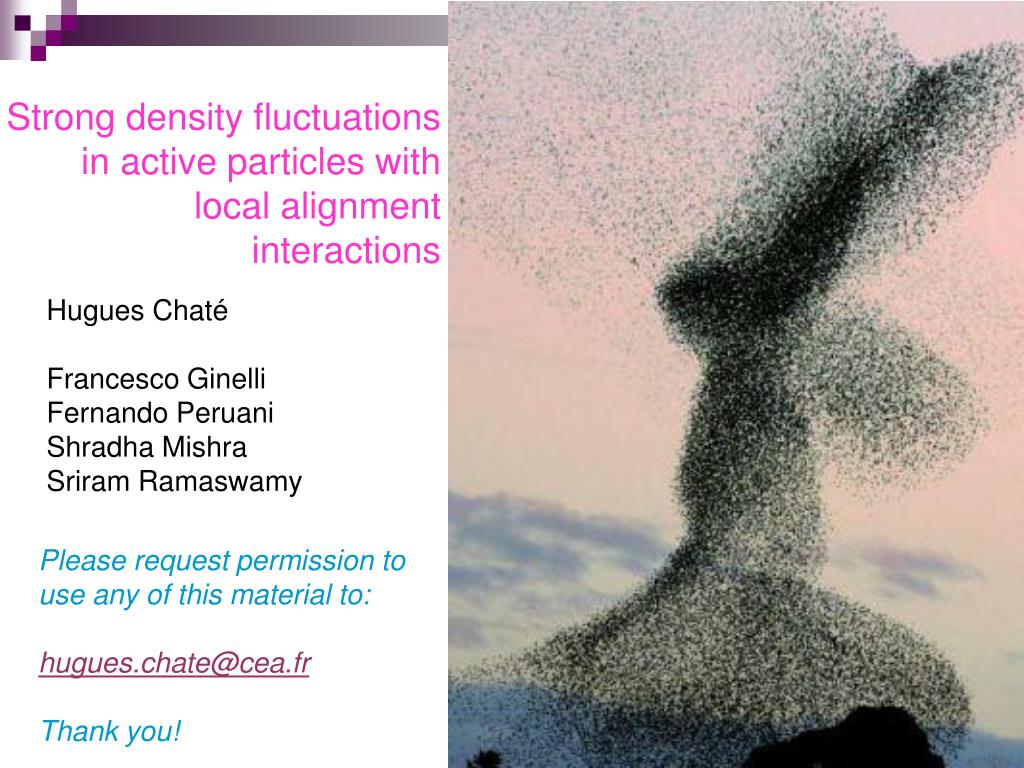 Strong density fluctuations in active particles with local alignment interactions

Hugues Chaté

Francesco Ginelli
Fernando Peruani
Shradha Mishra
Sriram Ramaswamy

Please request permission to use any of this material to:

hugues.chate@cea.fr

Thank you!